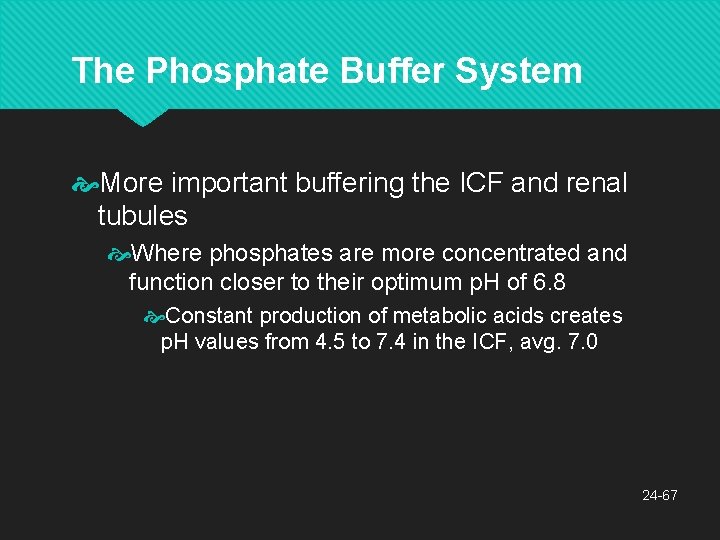 The Phosphate Buffer System

More important buffering the ICF and renal tubules

Where phosphates are more concentrated and function closer to their optimum pH of 6.8

Constant production of metabolic acids creates pH values from 4.5 to 7.4 in the ICF, avg. 7.0

24-67